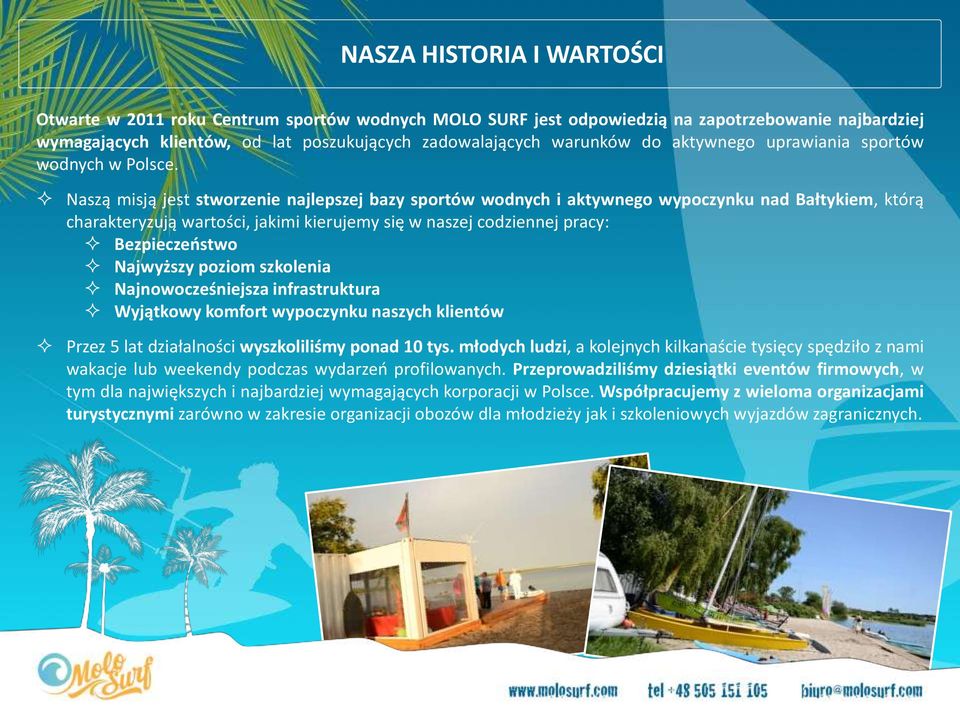 NASZA HISTORIA I WARTOŚCI

Otwarte w 2011 roku Centrum sportów wodnych MOLO SURF jest odpowiedzią na zapotrzebowanie najbardziej wymagających klientów, od lat poszukujących zadowalających warunków do aktywnego uprawiania sportów wodnych w Polsce.

✧ Naszą misją jest stworzenie najlepszej bazy sportów wodnych i aktywnego wypoczynku nad Bałtykiem, którą charakteryzują wartości, jakimi kierujemy się w naszej codziennej pracy:
✧ Bezpieczeństwo
✧ Najwyższy poziom szkolenia
✧ Najnowocześniejsza infrastruktura
✧ Wyjątkowy komfort wypoczynku naszych klientów

✧ Przez 5 lat działalności wyszkoliliśmy ponad 10 tys. młodych ludzi, a kolejnych kilkanaście tysięcy spędziło z nami wakacje lub weekendy podczas wydarzeń profilowanych. Przeprowadziliśmy dziesiątki eventów firmowych, w tym dla największych i najbardziej wymagających korporacji w Polsce. Współpracujemy z wieloma organizacjami turystycznymi zarówno w zakresie organizacji obozów dla młodzieży jak i szkoleniowych wyjazdów zagranicznych.

Molo Surf

www.molosurf.com tel +48 505 151 105 biuro@molosurf.com